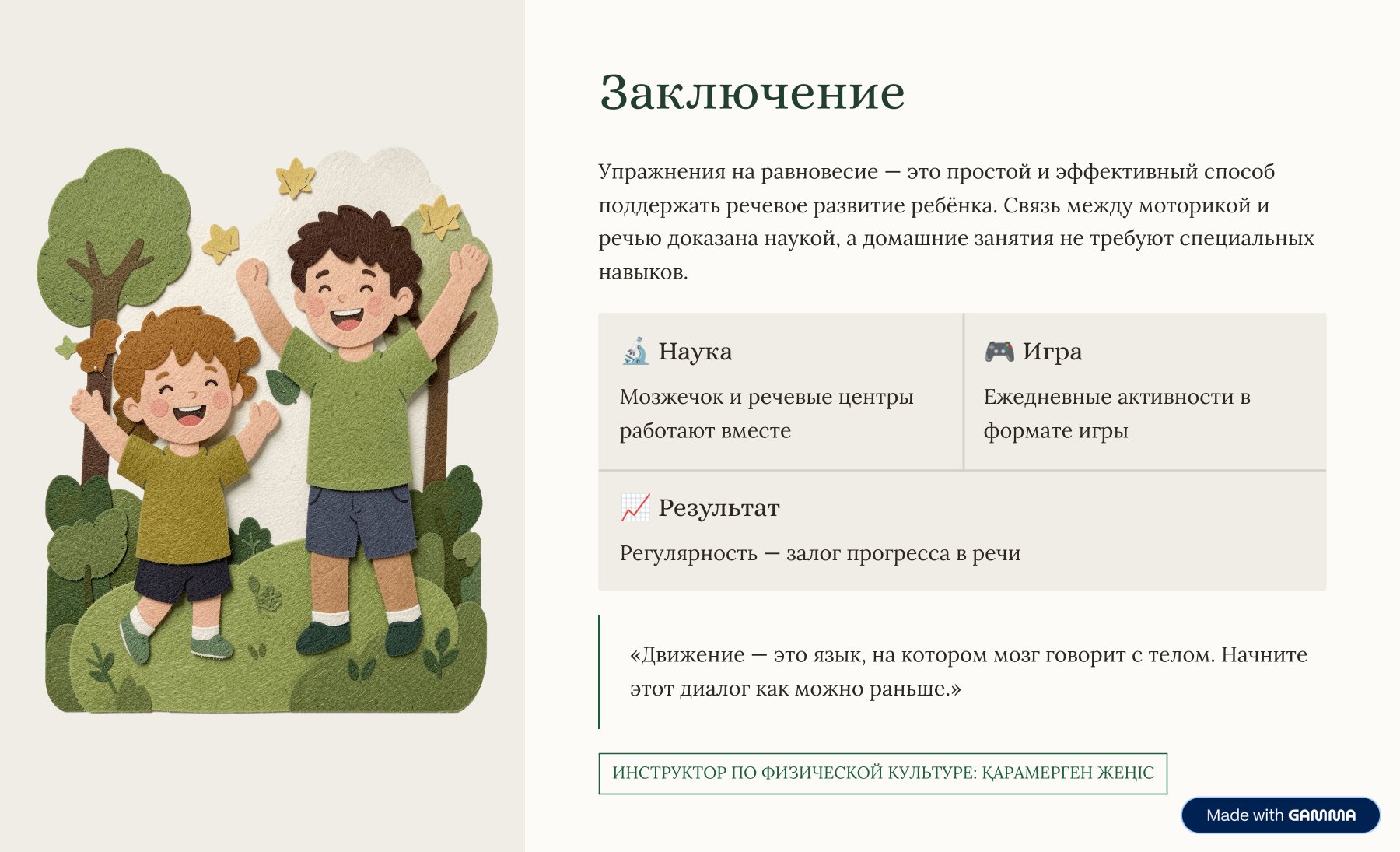 Заключение

Упражнения на равновесие — это простой и эффективный способ поддержать речевое развитие ребёнка. Связь между моторикой и речью доказана наукой, а домашние занятия не требуют специальных навыков.

🔬 Наука

Мозжечок и речевые центры работают вместе

🎮 Игра

Ежедневные активности в формате игры

📈 Результат

Регулярность — залог прогресса в речи

«Движение — это язык, на котором мозг говорит с телом. Начните этот диалог как можно раньше.»

ИНСТРУКТОР ПО ФИЗИЧЕСКОЙ КУЛЬТУРЕ: ҚАРАМЕРГЕН ЖЕҢІС

Made with GAMMA